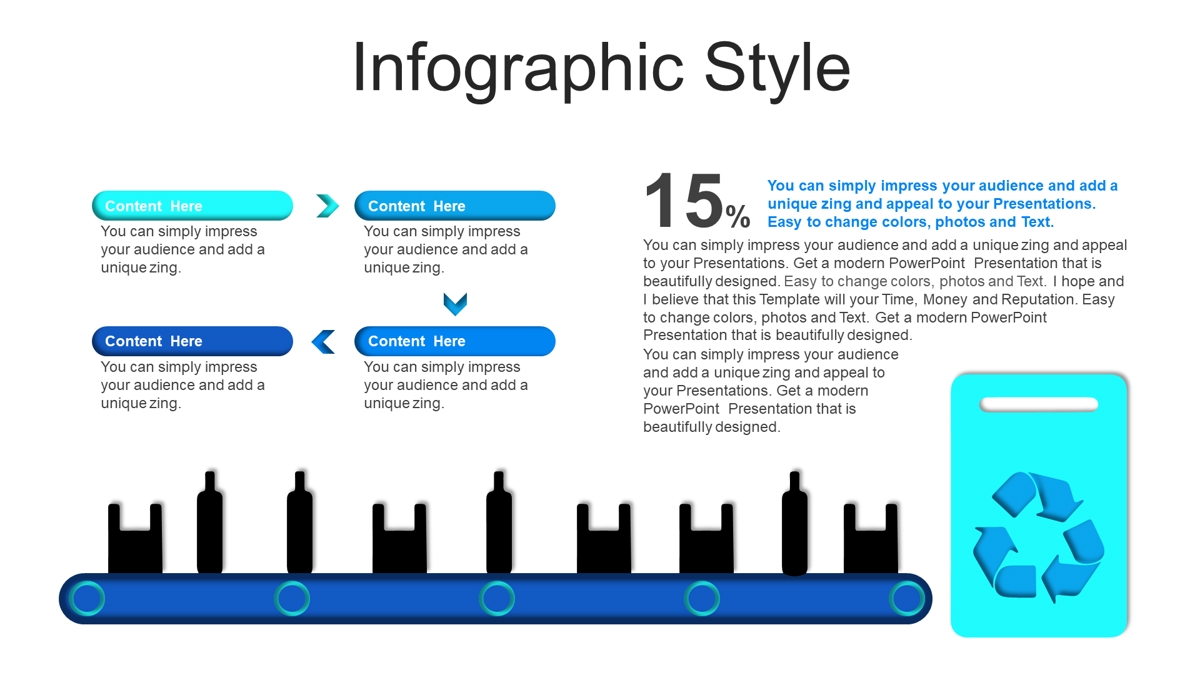 Infographic Style

Content Here
You can simply impress your audience and add a unique zing.

Content Here
You can simply impress your audience and add a unique zing.

Content Here
You can simply impress your audience and add a unique zing.

Content Here
You can simply impress your audience and add a unique zing.

15%
You can simply impress your audience and add a unique zing and appeal to your Presentations. Easy to change colors, photos and Text.

You can simply impress your audience and add a unique zing and appeal to your Presentations. Get a modern PowerPoint Presentation that is beautifully designed. Easy to change colors, photos and Text. I hope and I believe that this Template will your Time, Money and Reputation. Easy to change colors, photos and Text. Get a modern PowerPoint Presentation that is beautifully designed.
You can simply impress your audience and add a unique zing and appeal to your Presentations. Get a modern PowerPoint Presentation that is beautifully designed.